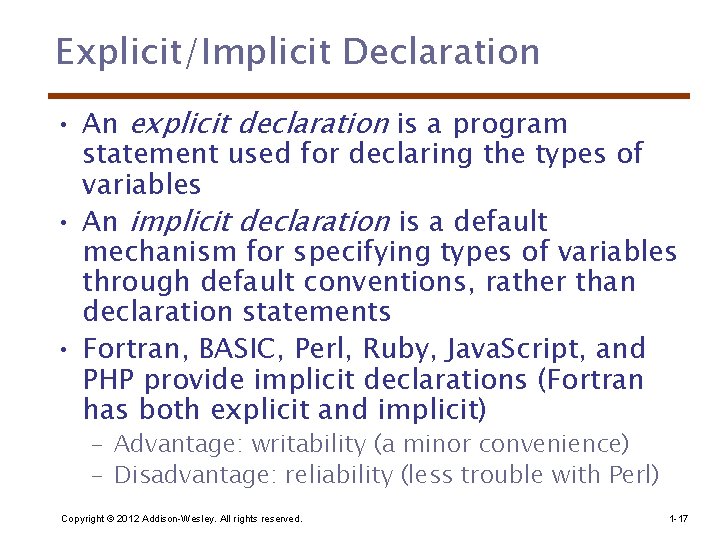 Explicit/Implicit Declaration

• An explicit declaration is a program statement used for declaring the types of variables

• An implicit declaration is a default mechanism for specifying types of variables through default conventions, rather than declaration statements

• Fortran, BASIC, Perl, Ruby, JavaScript, and PHP provide implicit declarations (Fortran has both explicit and implicit)
– Advantage: writability (a minor convenience)
– Disadvantage: reliability (less trouble with Perl)

Copyright © 2012 Addison-Wesley. All rights reserved.

1-17